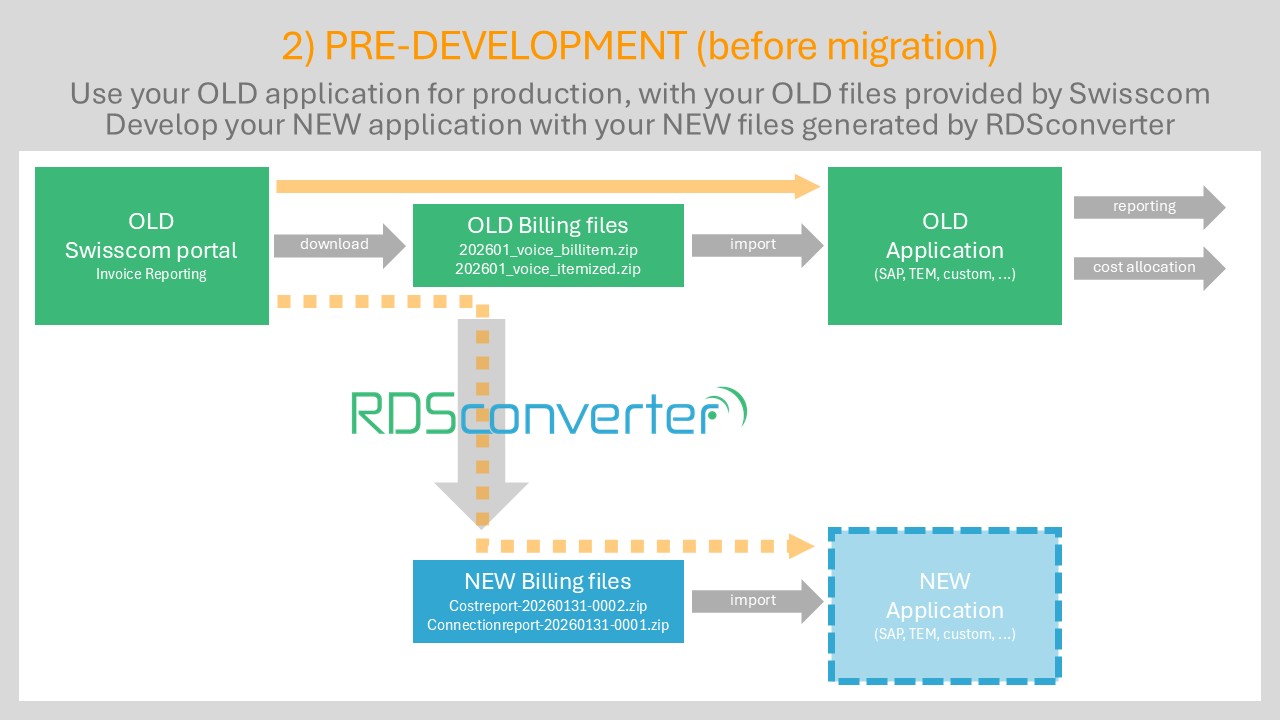 2) PRE-DEVELOPMENT (before migration)

Use your OLD application for production, with your OLD files provided by Swisscom
Develop your NEW application with your NEW files generated by RDSconverter

OLD
Swisscom portal
Invoice Reporting

download

OLD Billing files
202601_voice_billitem.zip
202601_voice_itemized.zip

import

OLD
Application
(SAP, TEM, custom, ...)

reporting

cost allocation

RDSconverter

NEW Billing files
Costreport-20260131-0002.zip
Connectionreport-20260131-0001.zip

import

NEW
Application
(SAP, TEM, custom, ...)